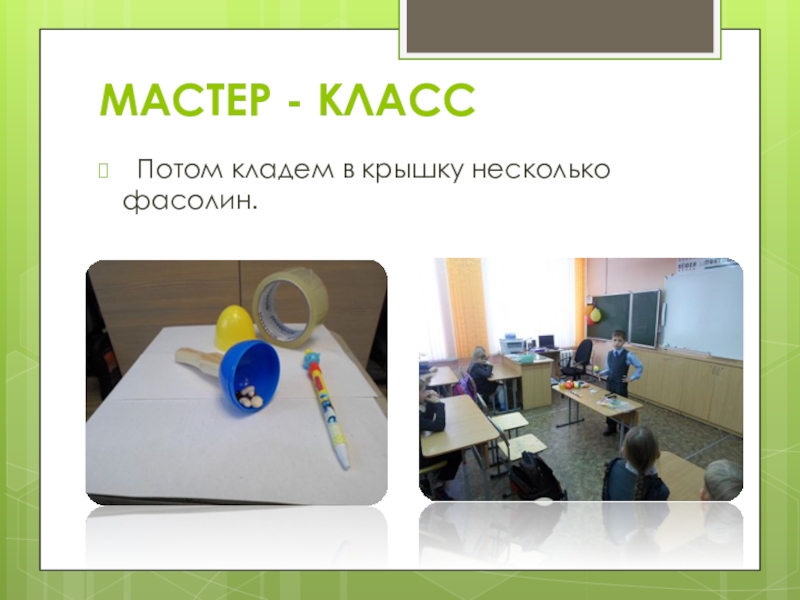 МАСТЕР - КЛАСС

Потом кладем в крышку несколько фасолин.